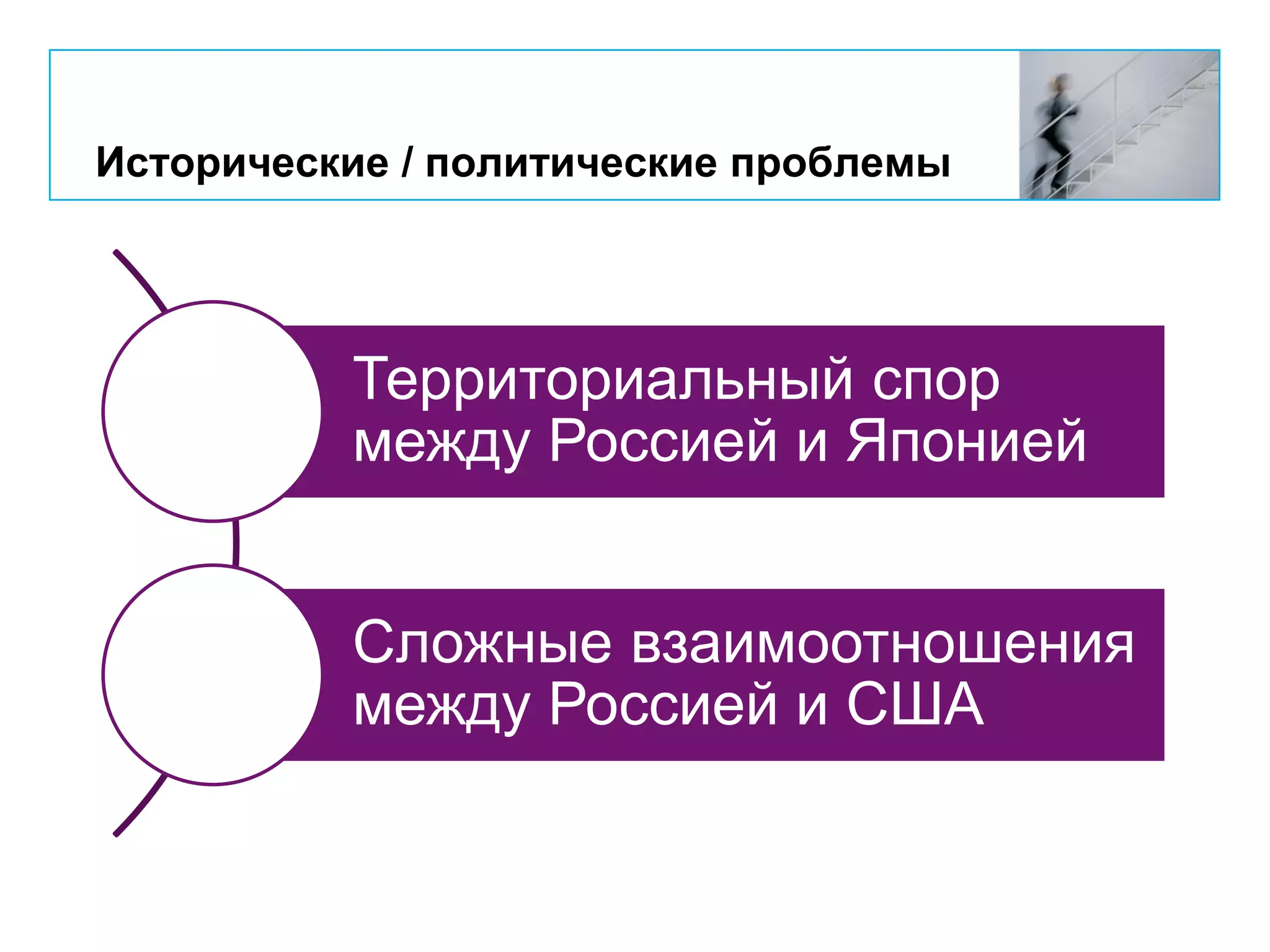 Исторические / политические проблемы

Территориальный спор между Россией и Японией

Сложные взаимоотношения между Россией и США